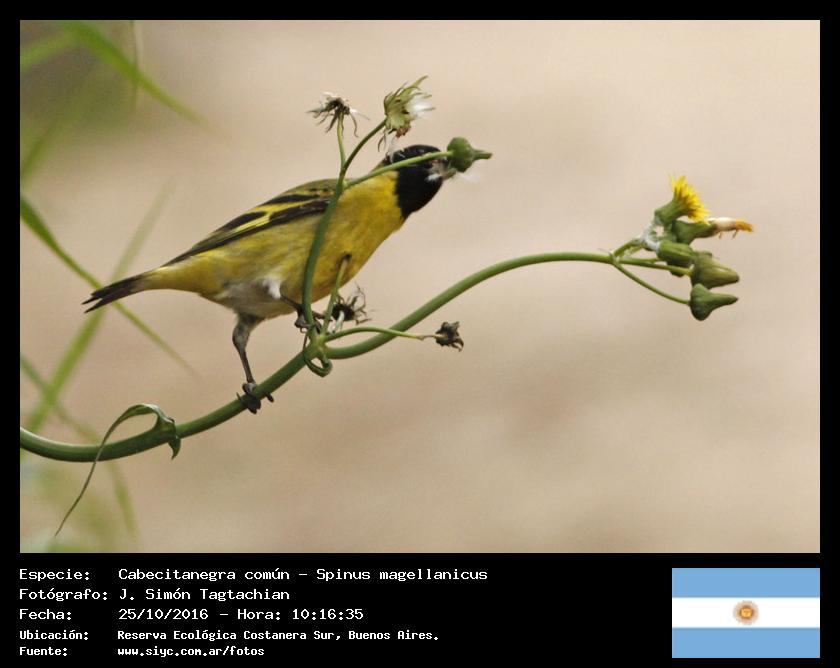 Especie: Cabecitanegra común - Spinus magellanicus
Fotógrafo: J. Simón Tagtachian
Fecha: 25/10/2016 - Hora: 10:16:35
Ubicación: Reserva Ecológica Costanera Sur, Buenos Aires.
Fuente: www.siyc.com.ar/fotos